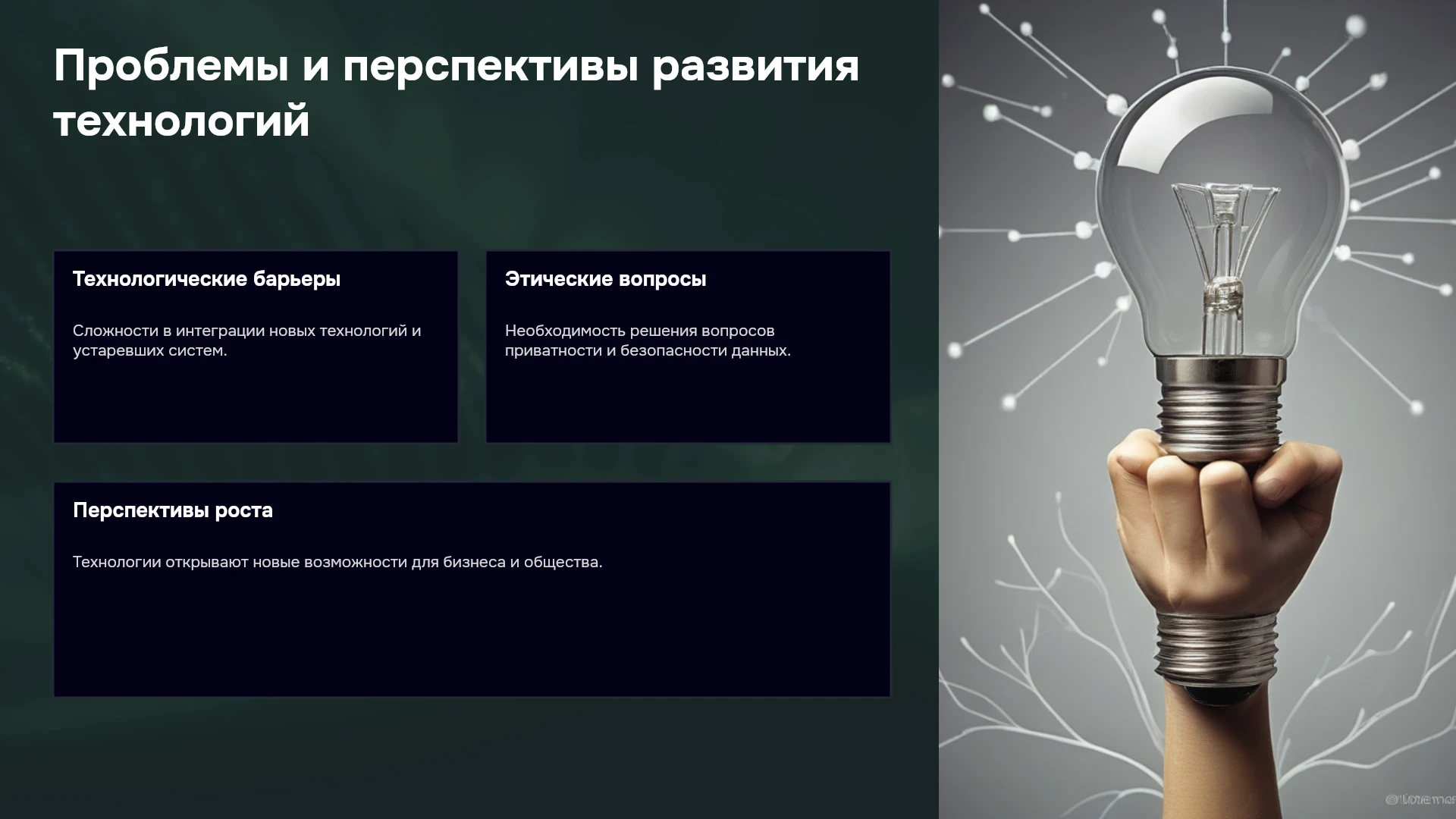 Проблемы и перспективы развития технологий

Технологические барьеры

Сложности в интеграции новых технологий и устаревших систем.

Этические вопросы

Необходимость решения вопросов приватности и безопасности данных.

Перспективы роста

Технологии открывают новые возможности для бизнеса и общества.